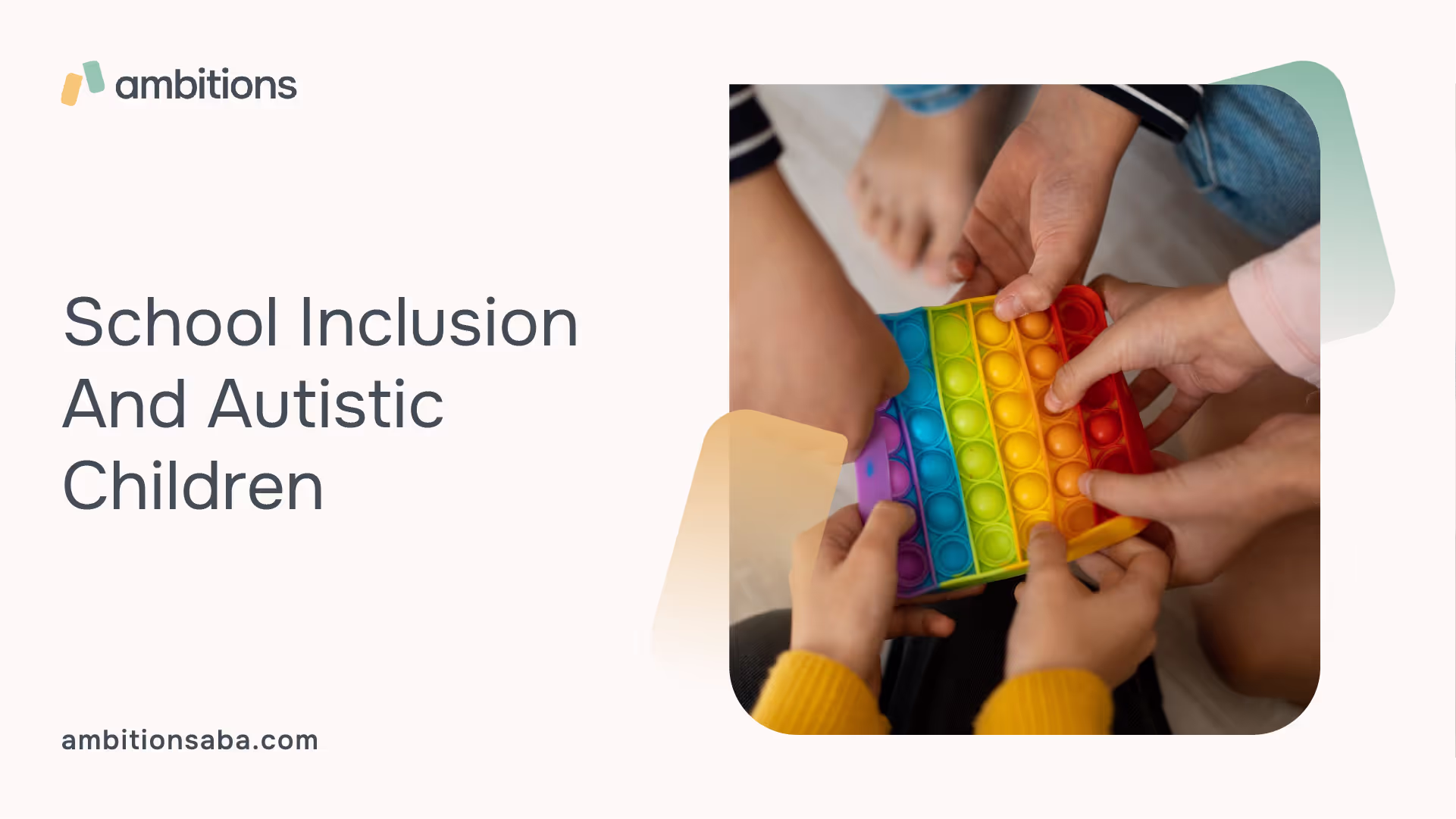 ambitions

School Inclusion And Autistic Children

ambitionsaba.com